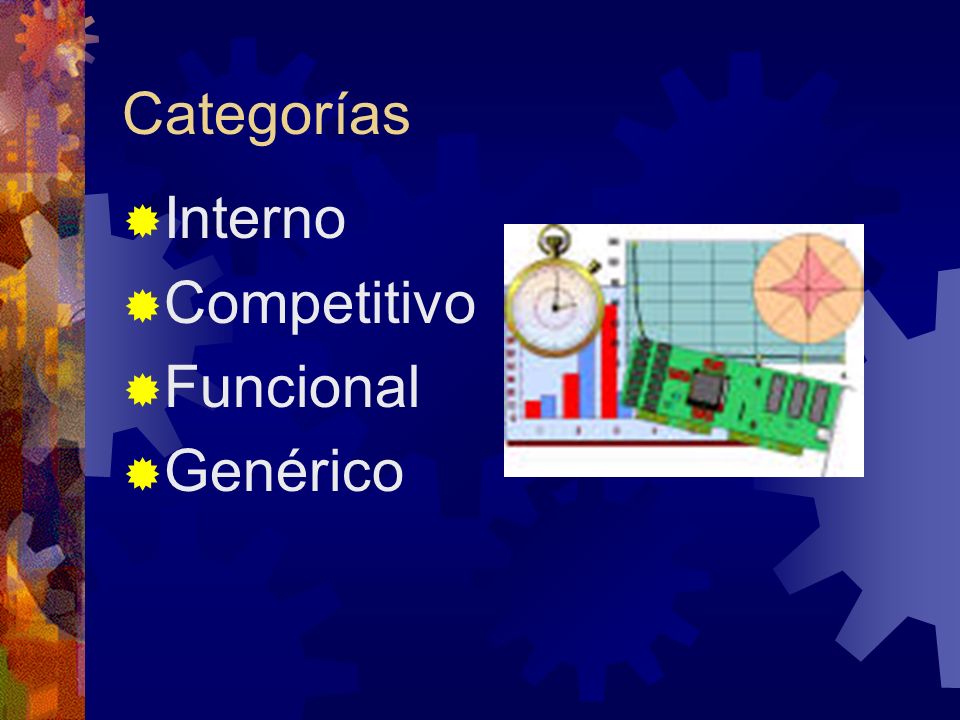 Categorías

Interno
Competitivo
Funcional
Genérico